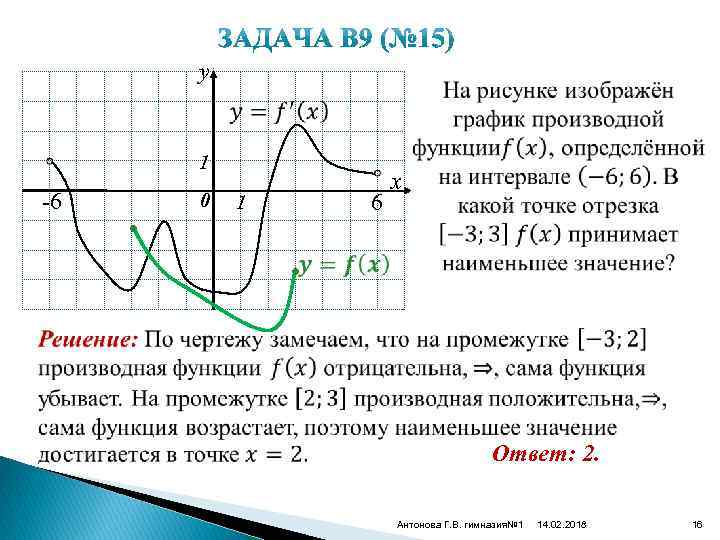 ЗАДАЧА В9 (№15)

$y$

$y = f'(x)$

1

$x$

-6

0

1

6

$y = f(x)$

На рисунке изображён график производной функции$f(x)$, определённой на интервале $(-6; 6)$. В какой точке отрезка $[-3; 3]$ $f(x)$ принимает наименьшее значение?

Решение: По чертежу замечаем, что на промежутке $[-3; 2]$ производная функции $f(x)$ отрицательна, $\Rightarrow$, сама функция убывает. На промежутке $[2; 3]$ производная положительна,$\Rightarrow$, сама функция возрастает, поэтому наименьшее значение достигается в точке $x = 2$.

Ответ: 2.

Антонова Г.В. гимназия№1 14.02.2018 16